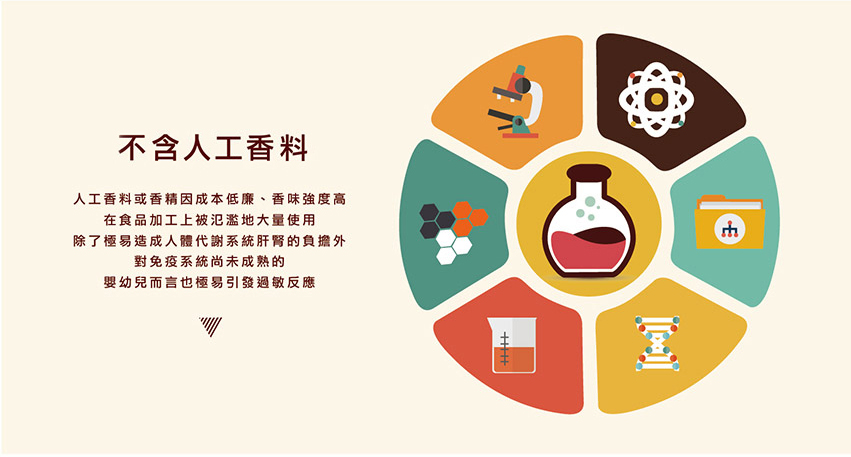 不含人工香料

人工香料或香精因成本低廉、香味強度高
在食品加工上被氾濫地大量使用
除了極易造成人體代謝系統肝腎的負擔外
對免疫系統尚未成熟的
嬰幼兒而言也極易引發過敏反應